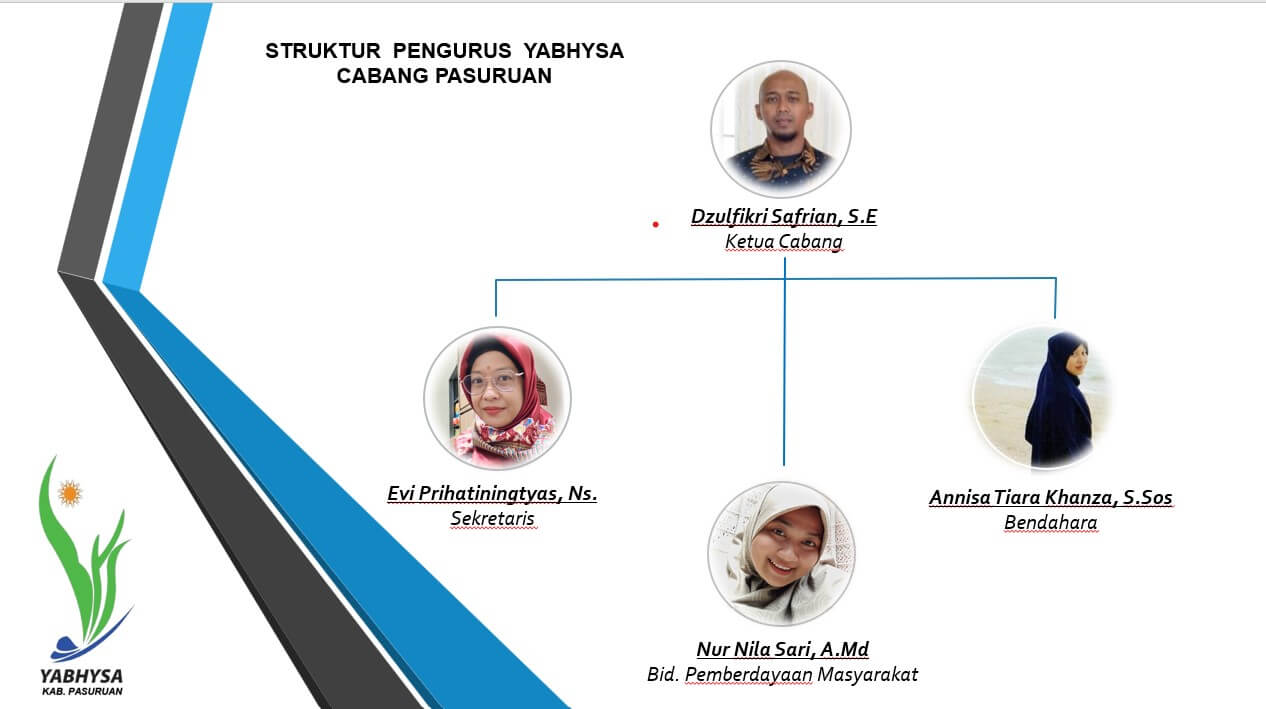 STRUKTUR PENGURUS YABHYSA
CABANG PASURUAN

Dzulfikri Safrian, S.E
Ketua Cabang

Evi Prihatiningtyas, Ns.
Sekretaris

Nur Nila Sari, A.Md
Bid. Pemberdayaan Masyarakat

Annisa Tiara Khanza, S.Sos
Bendahara

YABHYSA
KAB. PASURUAN